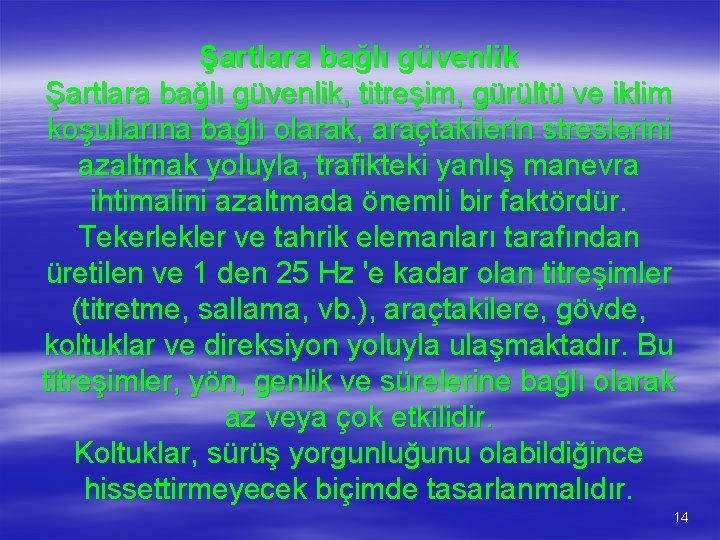 Şartlara bağlı güvenlik

Şartlara bağlı güvenlik, titreşim, gürültü ve iklim koşullarına bağlı olarak, araçtakilerin streslerini azaltmak yoluyla, trafikteki yanlış manevra ihtimalini azaltmada önemli bir faktördür.

Tekerlekler ve tahrik elemanları tarafından üretilen ve 1 den 25 Hz 'e kadar olan titreşimler (titretme, sallama, vb.), araçtakilere, gövde, koltuklar ve direksiyon yoluyla ulaşmaktadır. Bu titreşimler, yön, genlik ve sürelerine bağlı olarak az veya çok etkilidir.

Koltuklar, sürüş yorgunluğunu olabildiğince hissettirmeyecek biçimde tasarlanmalıdır.

14